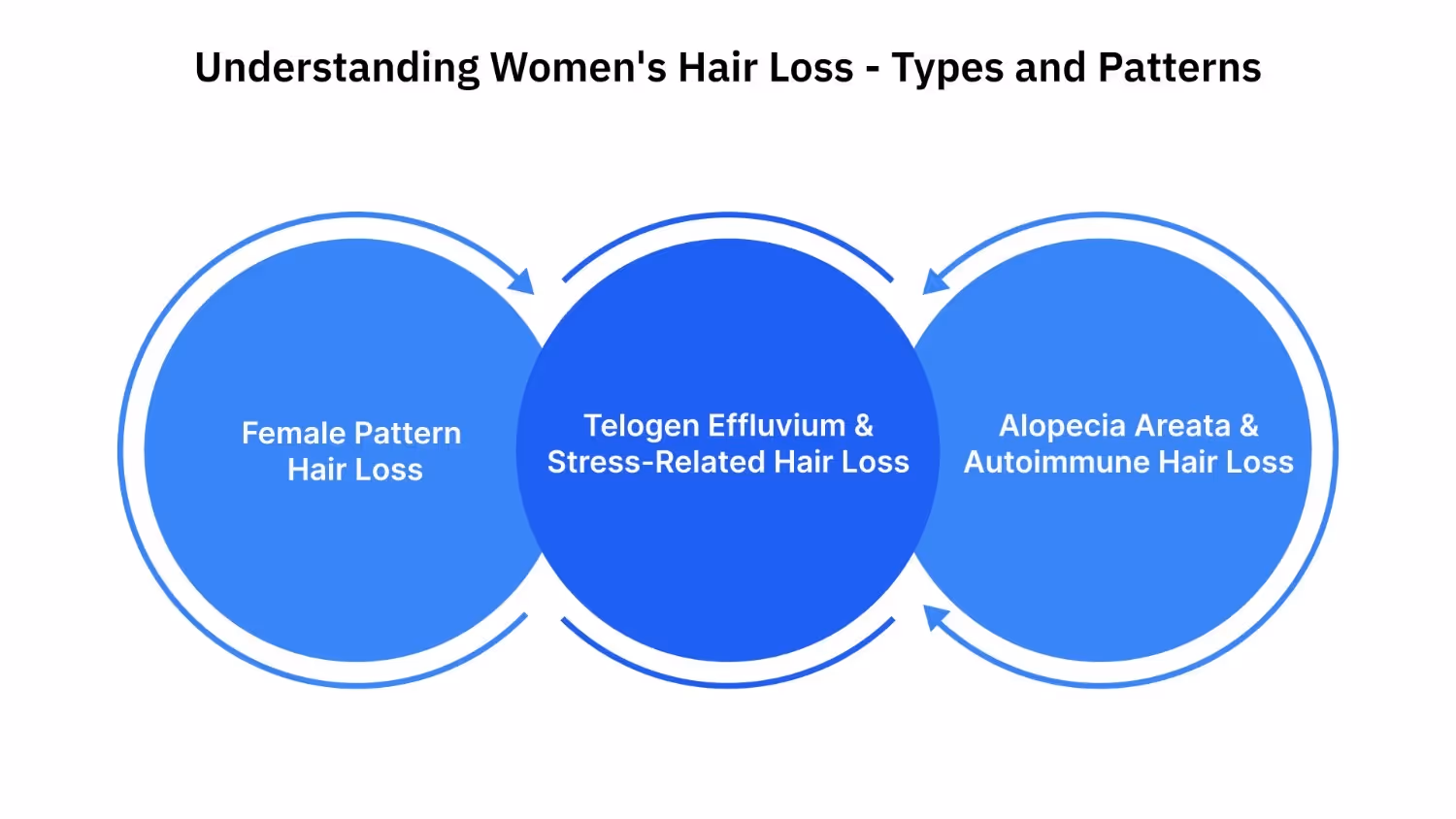 Understanding Women's Hair Loss - Types and Patterns

Female Pattern Hair Loss

Telogen Effluvium & Stress-Related Hair Loss

Alopecia Areata & Autoimmune Hair Loss